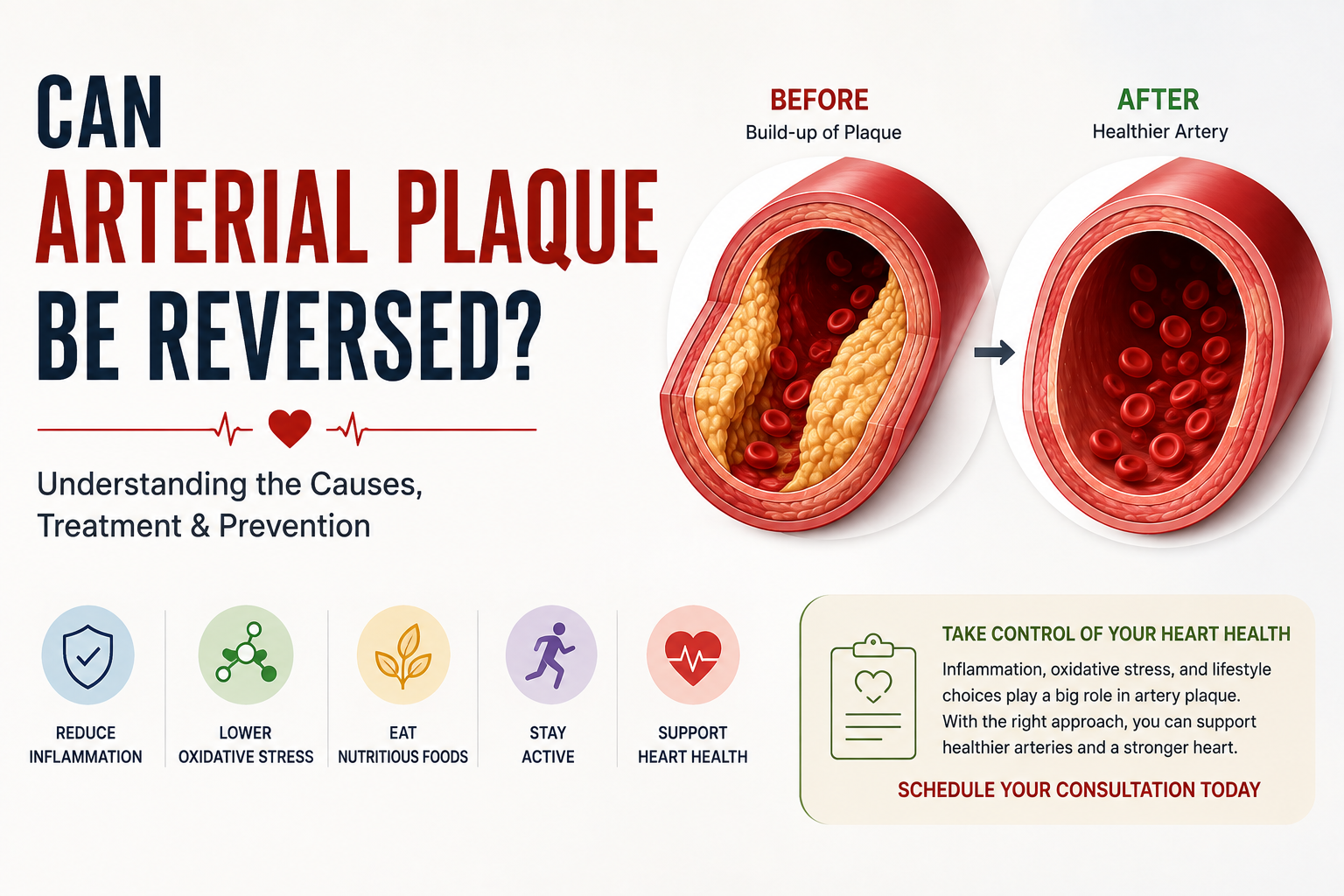 CAN
ARTERIAL PLAQUE
BE REVERSED?

Understanding the Causes, Treatment & Prevention

BEFORE
Build-up of Plaque

AFTER
Healthier Artery

REDUCE INFLAMMATION

LOWER OXIDATIVE STRESS

EAT NUTRITIOUS FOODS

STAY ACTIVE

SUPPORT HEART HEALTH

TAKE CONTROL OF YOUR HEART HEALTH

Inflammation, oxidative stress, and lifestyle choices play a big role in artery plaque. With the right approach, you can support healthier arteries and a stronger heart.

SCHEDULE YOUR CONSULTATION TODAY